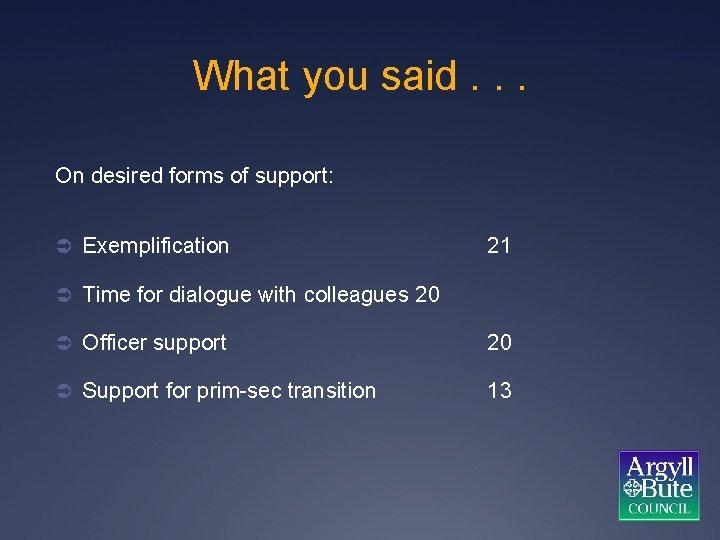 What you said . . .

On desired forms of support:

Exemplification 21

Time for dialogue with colleagues 20

Officer support 20

Support for prim-sec transition 13

Argyll Bute COUNCIL